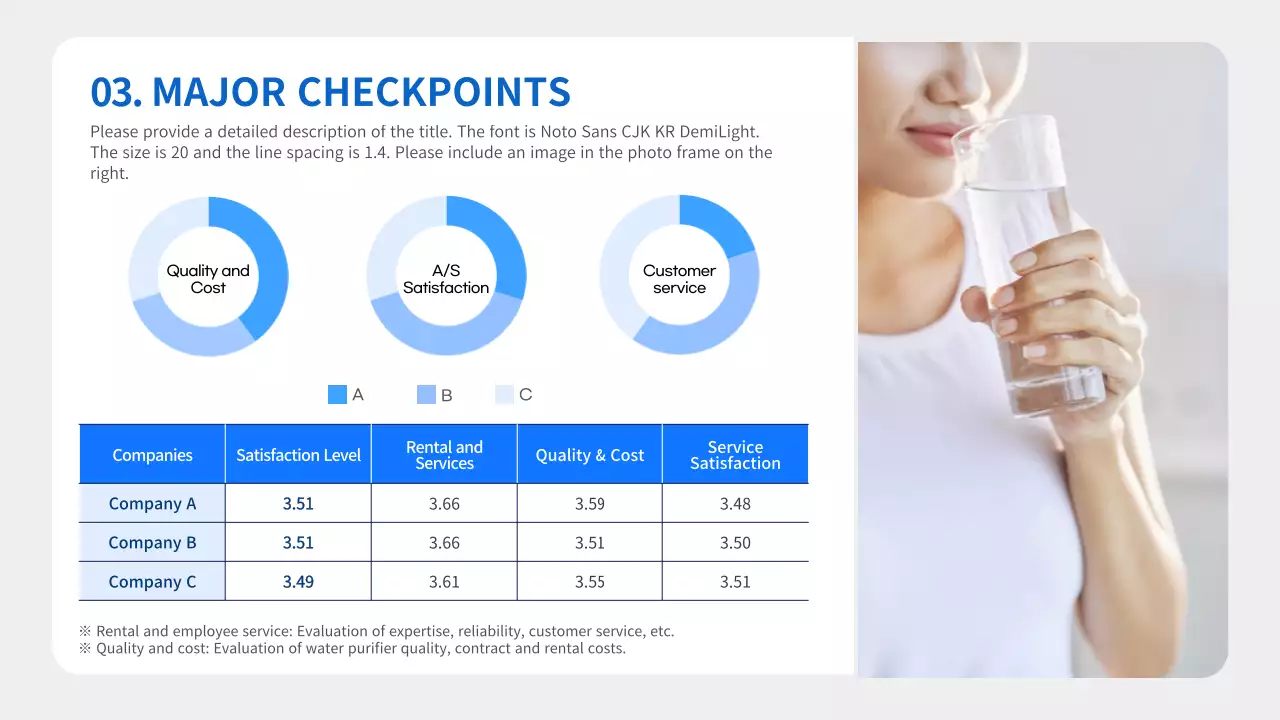 03. MAJOR CHECKPOINTS

Please provide a detailed description of the title. The font is Noto Sans CJK KR DemiLight. The size is 20 and the line spacing is 1.4. Please include an image in the photo frame on the right.

Quality and Cost

A/S Satisfaction

Customer service

A B C

| Companies | Satisfaction Level | Rental and Services | Quality & Cost | Service Satisfaction |
|---|---|---|---|---|
| Company A | 3.51 | 3.66 | 3.59 | 3.48 |
| Company B | 3.51 | 3.66 | 3.51 | 3.50 |
| Company C | 3.49 | 3.61 | 3.55 | 3.51 |

※ Rental and employee service: Evaluation of expertise, reliability, customer service, etc.
※ Quality and cost: Evaluation of water purifier quality, contract and rental costs.